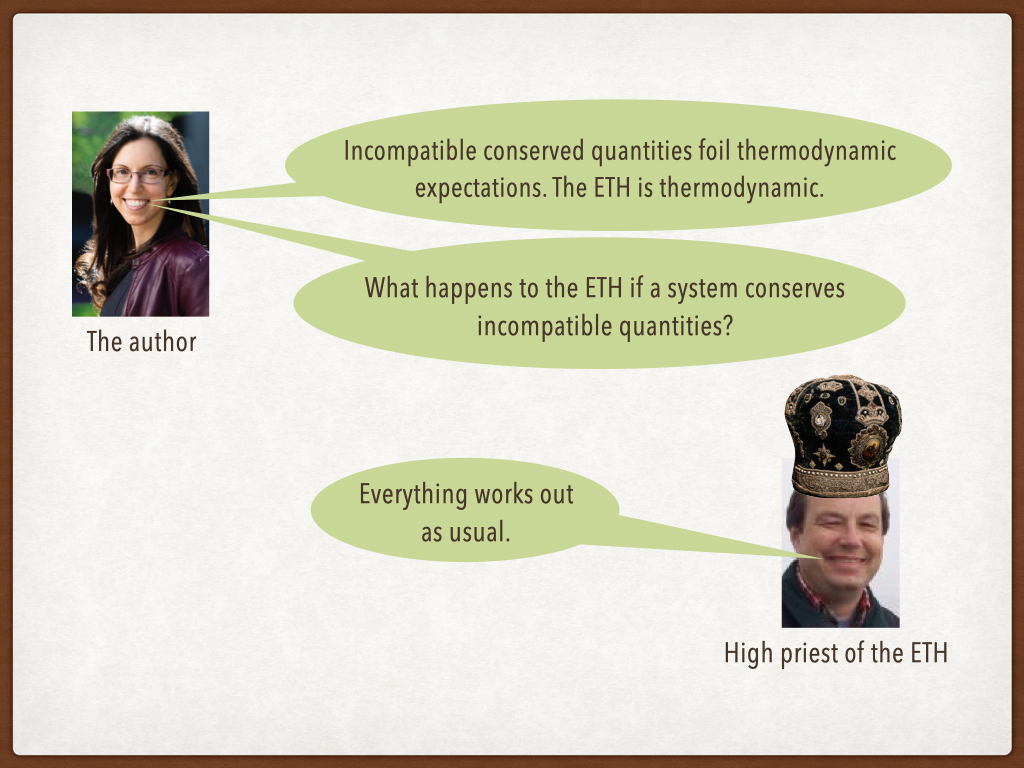 Incompatible conserved quantities foil thermodynamic expectations. The ETH is thermodynamic.

What happens to the ETH if a system conserves incompatible quantities?

The author

Everything works out as usual.

High priest of the ETH